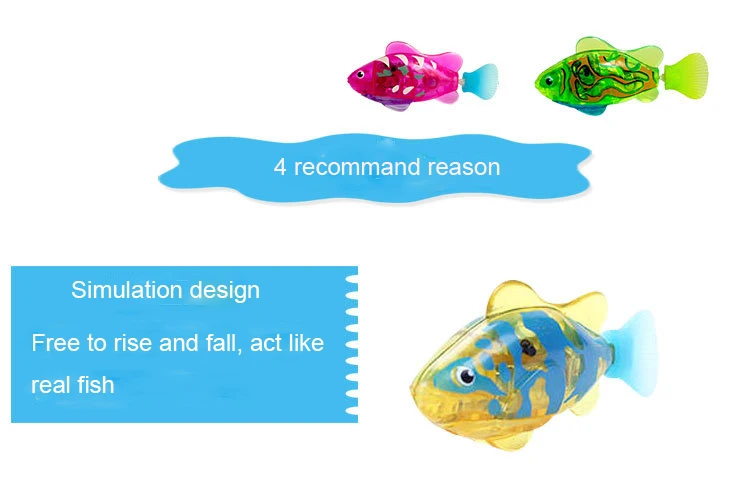 4 recommand reason

Simulation design

Free to rise and fall, act like real fish